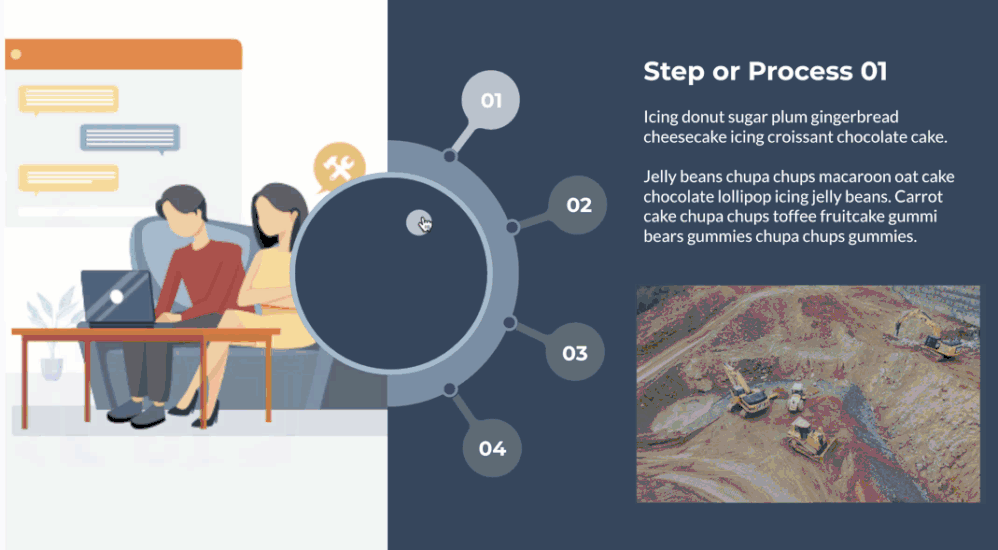 01

02

03

04

Step or Process 01

Icing donut sugar plum gingerbread cheesecake icing croissant chocolate cake.

Jelly beans chupa chups macaroon oat cake chocolate lollipop icing jelly beans. Carrot cake chupa chups toffee fruitcake gummi bears gummies chupa chups gummies.